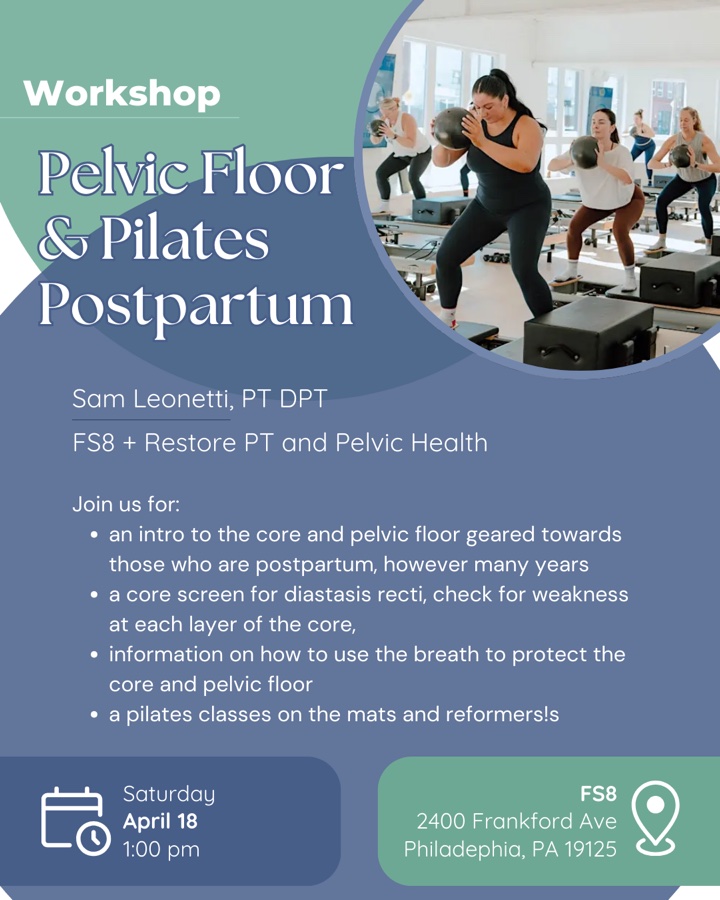 Workshop

Pelvic Floor & Pilates Postpartum

Sam Leonetti, PT DPT

FS8 + Restore PT and Pelvic Health

Join us for:

- an intro to the core and pelvic floor geared towards those who are postpartum, however many years
- a core screen for diastasis recti, check for weakness at each layer of the core,
- information on how to use the breath to protect the core and pelvic floor
- a pilates classes on the mats and reformers!s

Saturday
April 18
1:00 pm

FS8
2400 Frankford Ave
Philadephia, PA 19125